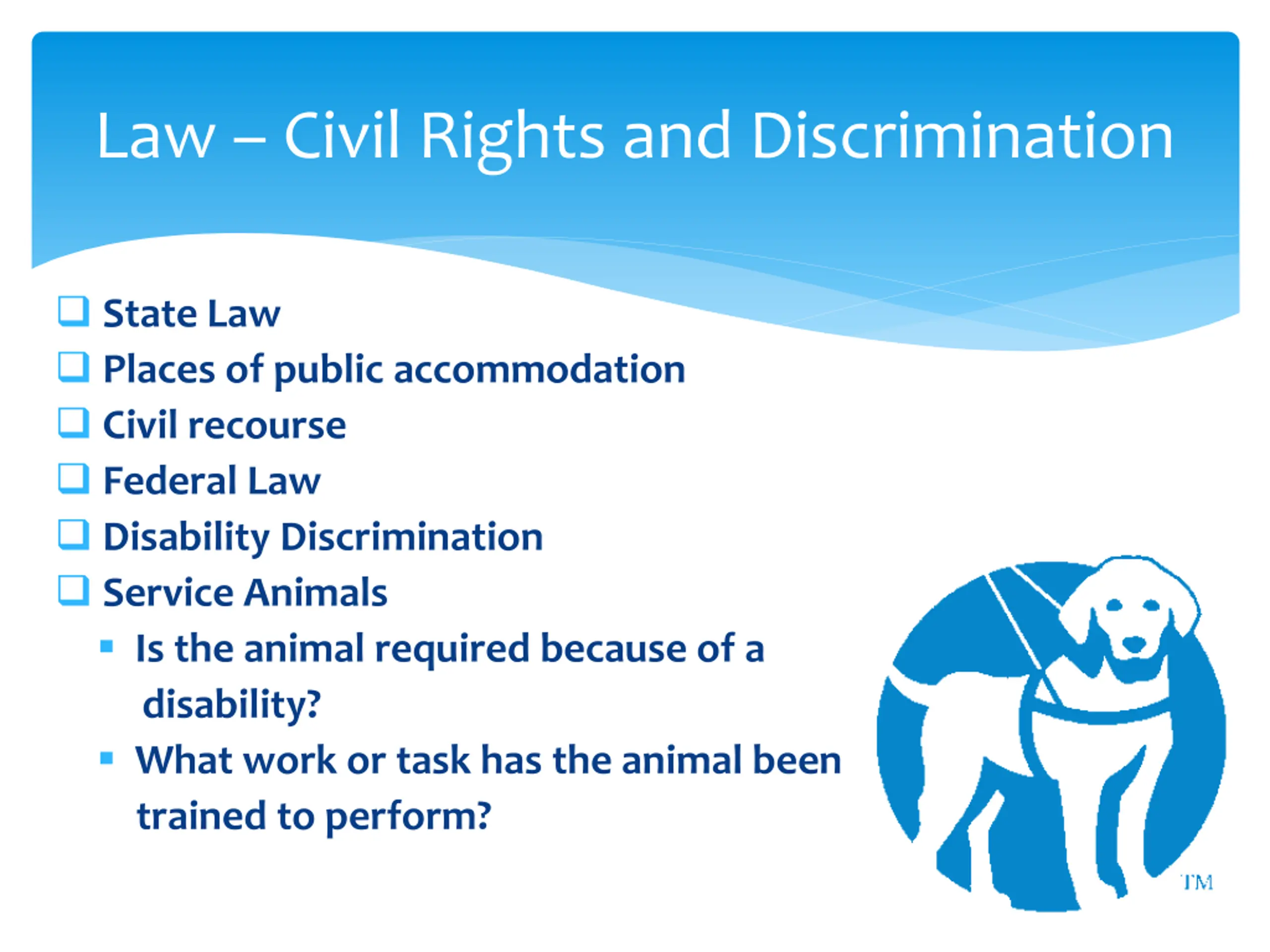 Law – Civil Rights and Discrimination

❑ State Law
❑ Places of public accommodation
❑ Civil recourse
❑ Federal Law
❑ Disability Discrimination
❑ Service Animals
▪ Is the animal required because of a disability?
▪ What work or task has the animal been trained to perform?

TM